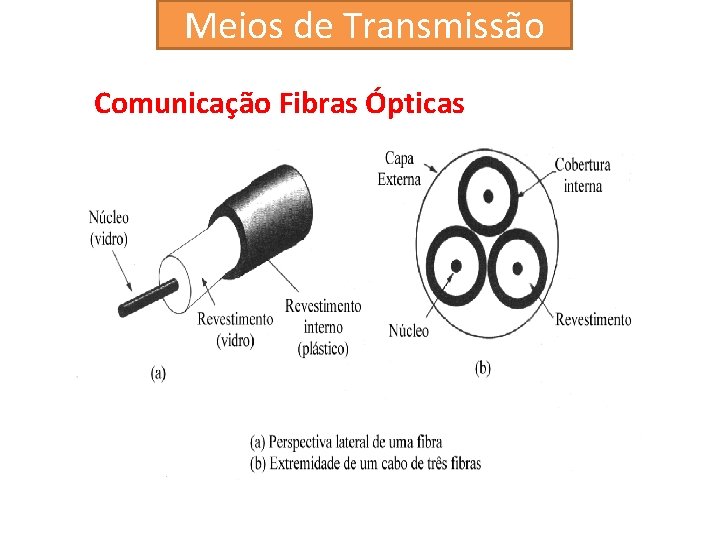 Meios de Transmissão

Comunicação Fibras Ópticas

Núcleo (vidro)

Revestimento (vidro)

Revestimento interno (plástico)

(a)

Capa Externa

Cobertura interna

Núcleo

Revestimento

(b)

(a) Perspectiva lateral de uma fibra
(b) Extremidade de um cabo de três fibras